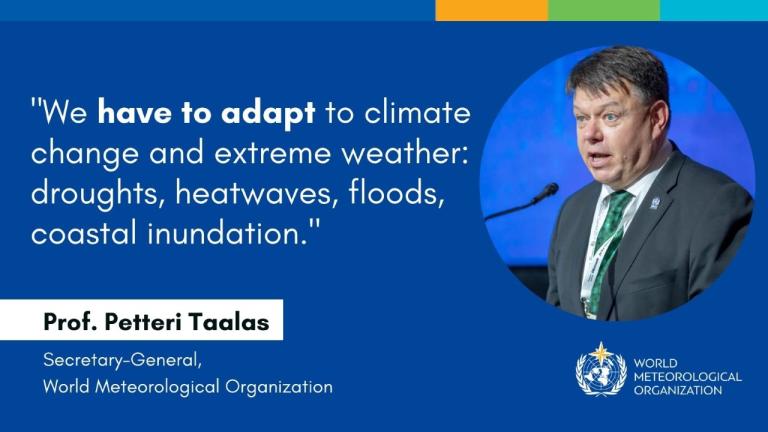 "We have to adapt to climate change and extreme weather: droughts, heatwaves, floods, coastal inundation."

Prof. Petteri Taalas

Secretary-General,
World Meteorological Organization

WORLD
METEOROLOGICAL
ORGANIZATION